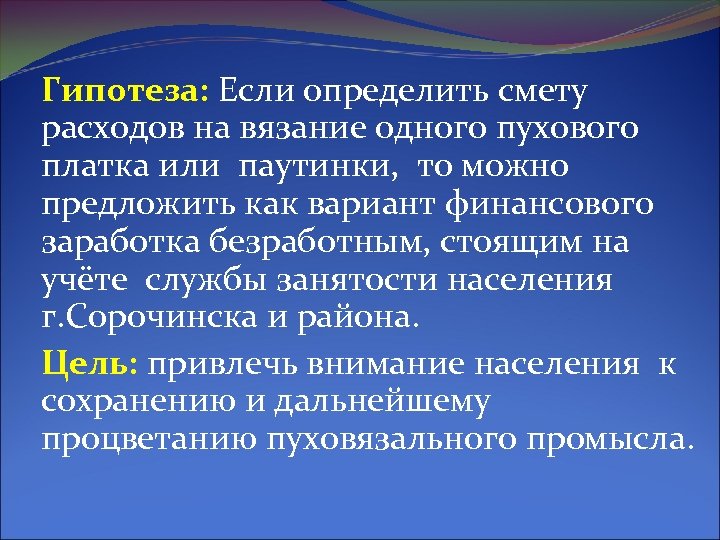 Гипотеза: Если определить смету расходов на вязание одного пухового платка или  паутинки,  то можно предложить как вариант финансового заработка безработным, стоящим на учёте  службы занятости населения г.Сорочинска и района.

Цель: привлечь внимание населения  к сохранению и дальнейшему процветанию пуховязального промысла.